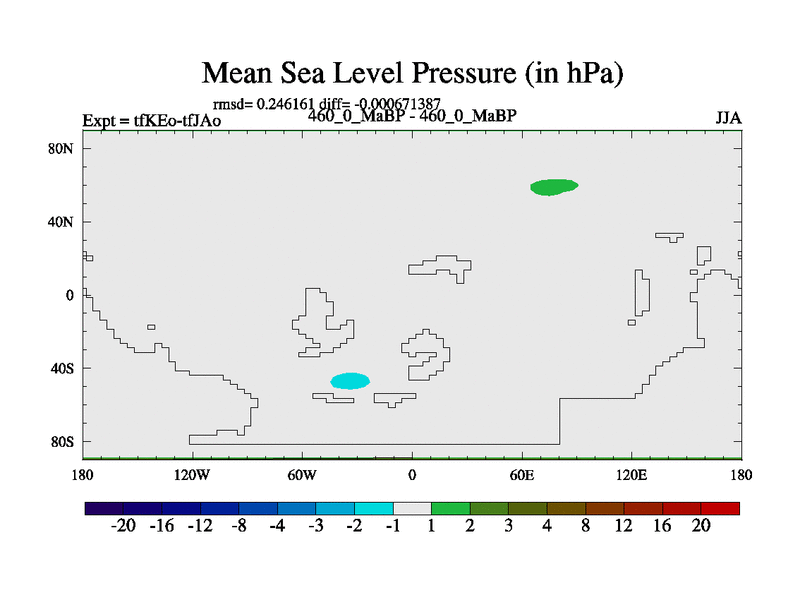 Mean Sea Level Pressure (in hPa)

rmsd= 0.246161 diff= -0.000671387

Expt = tfKEo-tfJAo

460_0_MaBP - 460_0_MaBP

JJA

80N
40N
0
40S
80S

180
120W
60W
0
60E
120E
180

-20 -16 -12 -8 -4 -3 -2 -1 1 2 3 4 8 12 16 20